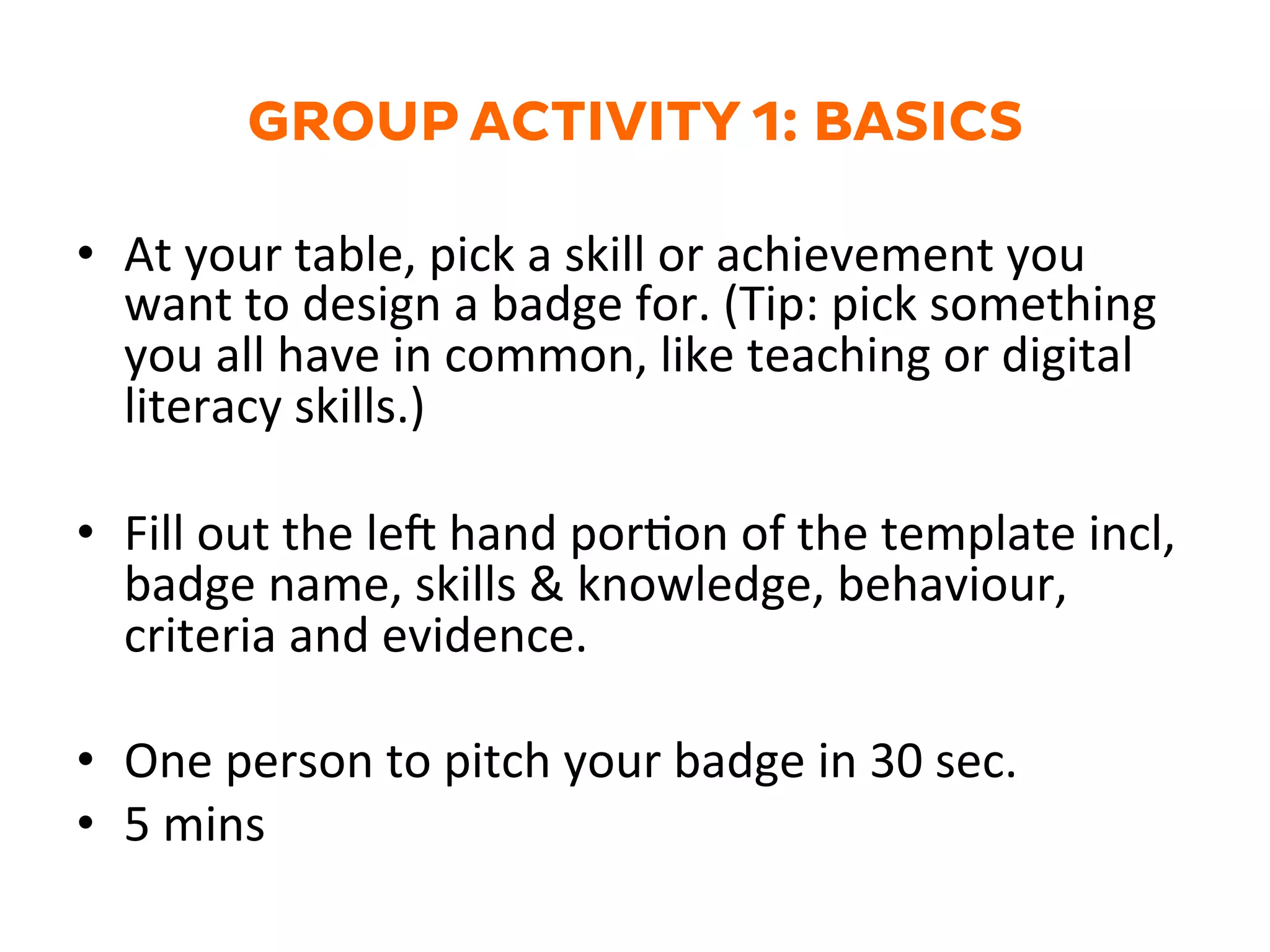 GROUP ACTIVITY 1: BASICS

• At your table, pick a skill or achievement you want to design a badge for. (Tip: pick something you all have in common, like teaching or digital literacy skills.)

• Fill out the left hand portion of the template incl, badge name, skills & knowledge, behaviour, criteria and evidence.

• One person to pitch your badge in 30 sec.
• 5 mins